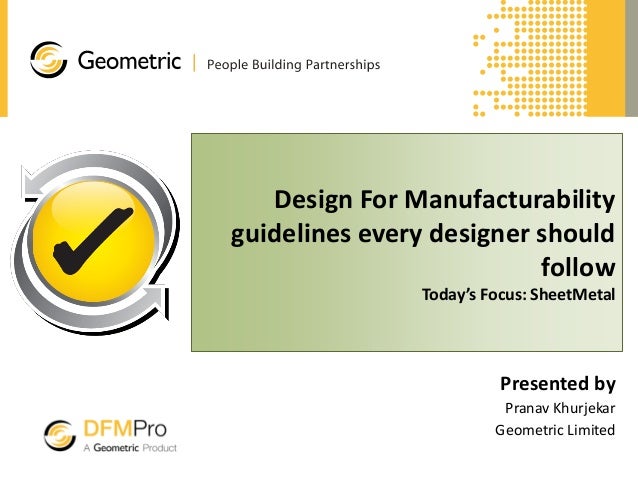 Geometric | People Building Partnerships

Design For Manufacturability guidelines every designer should follow
Today's Focus: SheetMetal

Presented by
Pranav Khurjekar
Geometric Limited

DFMPro
A Geometric Product